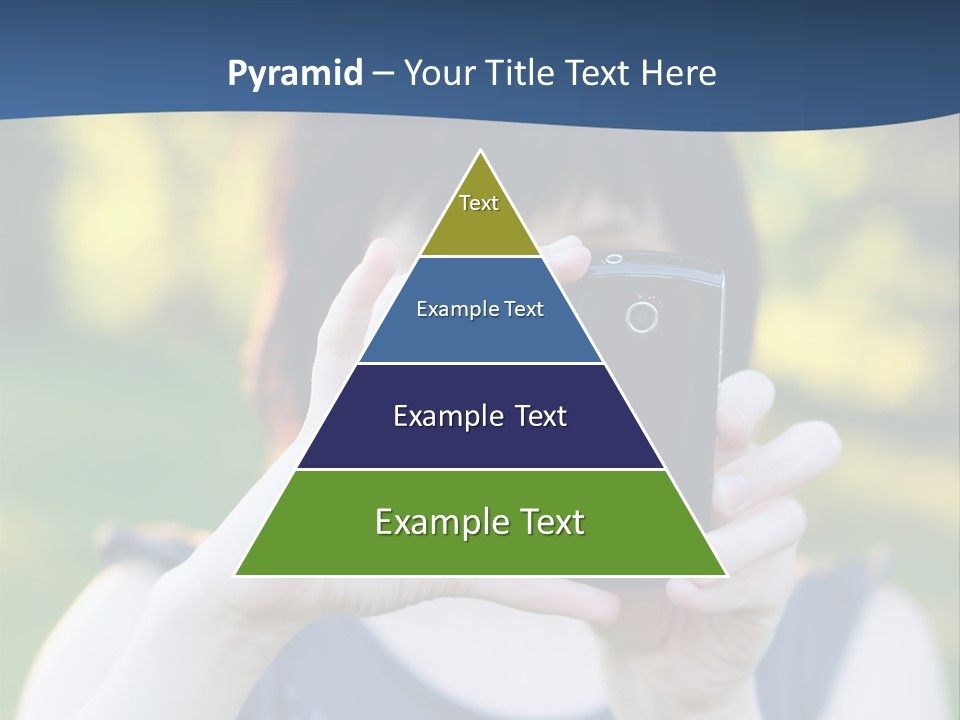 Pyramid – Your Title Text Here

Text

Example Text

Example Text

Example Text